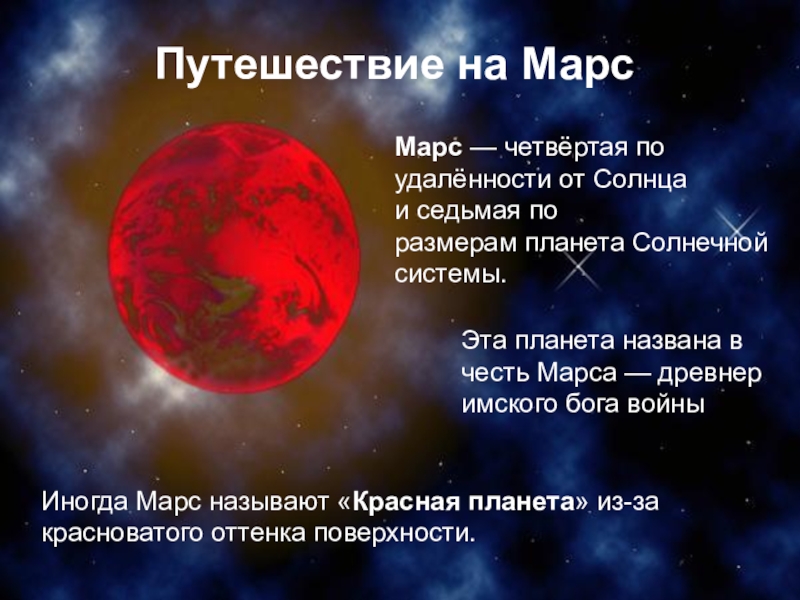 Путешествие на Марс

Марс — четвёртая по удалённости от Солнца и седьмая по размерам планета Солнечной системы.

Эта планета названа в честь Марса — древнер имского бога войны

Иногда Марс называют «Красная планета» из-за красноватого оттенка поверхности.